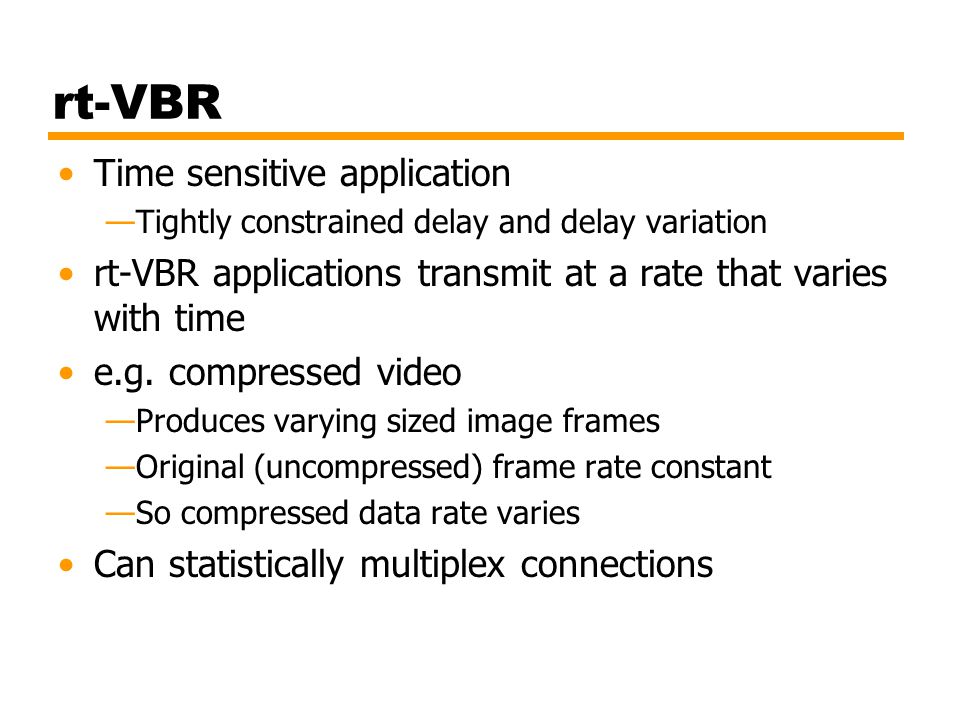 rt-VBR

• Time sensitive application
—Tightly constrained delay and delay variation
• rt-VBR applications transmit at a rate that varies with time
• e.g. compressed video
—Produces varying sized image frames
—Original (uncompressed) frame rate constant
—So compressed data rate varies
• Can statistically multiplex connections